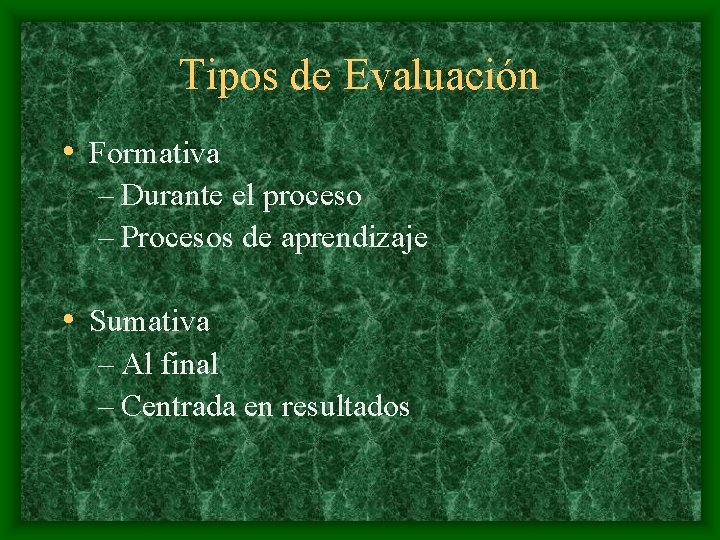 Tipos de Evaluación

• Formativa
– Durante el proceso
– Procesos de aprendizaje

• Sumativa
– Al final
– Centrada en resultados